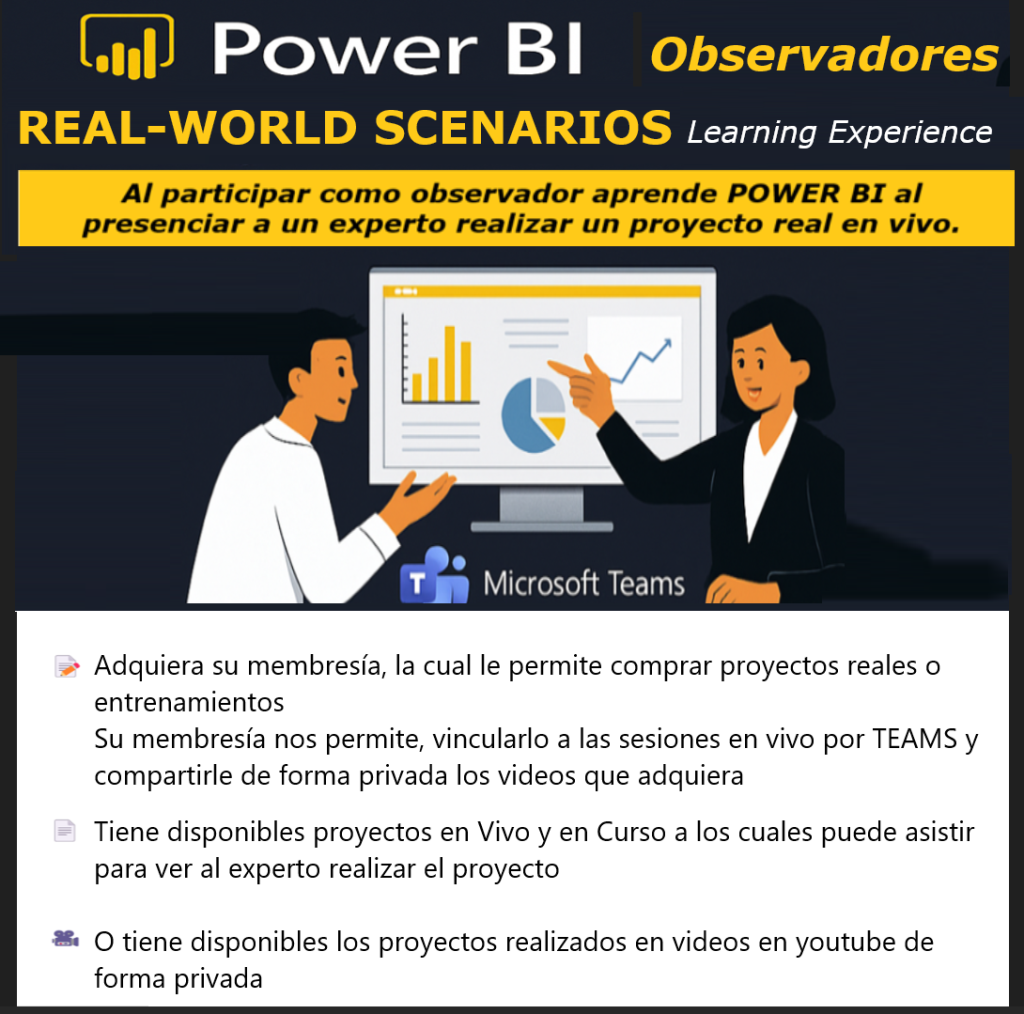 Power BI Observadores

REAL-WORLD SCENARIOS Learning Experience

Al participar como observador aprende POWER BI al presenciar a un experto realizar un proyecto real en vivo.

Microsoft Teams

Adquiera su membresía, la cual le permite comprar proyectos reales o entrenamientos
Su membresía nos permite, vincularlo a las sesiones en vivo por TEAMS y compartirle de forma privada los videos que adquiera

Tiene disponibles proyectos en Vivo y en Curso a los cuales puede asistir para ver al experto realizar el proyecto

O tiene disponibles los proyectos realizados en videos en youtube de forma privada